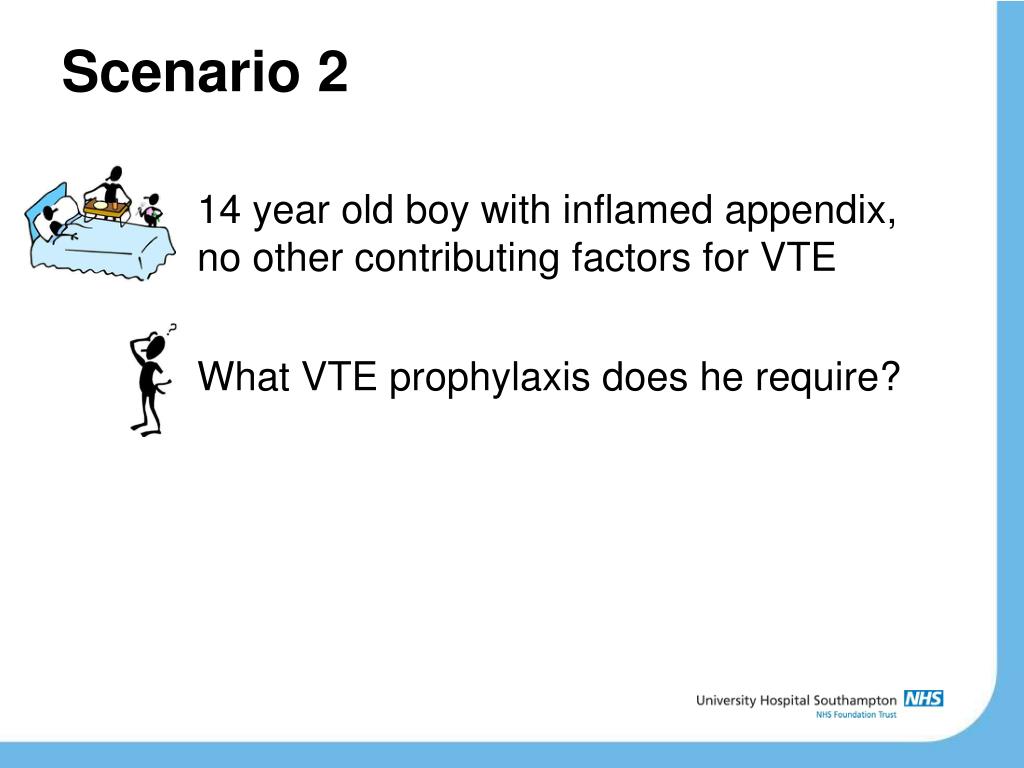 Scenario 2

14 year old boy with inflamed appendix, no other contributing factors for VTE

What VTE prophylaxis does he require?

University Hospital Southampton NHS
NHS Foundation Trust